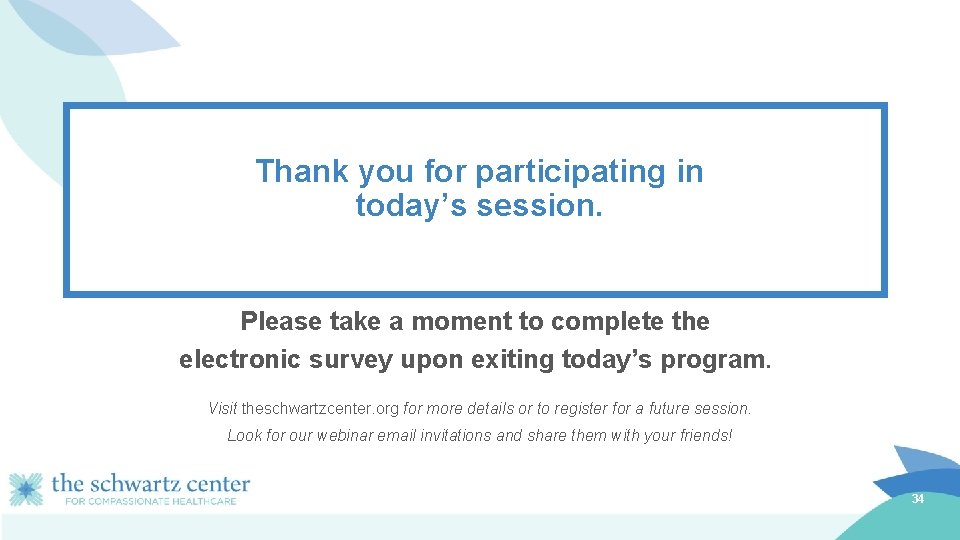 Thank you for participating in today’s session.

Please take a moment to complete the electronic survey upon exiting today’s program.

Visit theschwartzcenter.org for more details or to register for a future session.

Look for our webinar email invitations and share them with your friends!

the schwartz center
FOR COMPASSIONATE HEALTHCARE

34